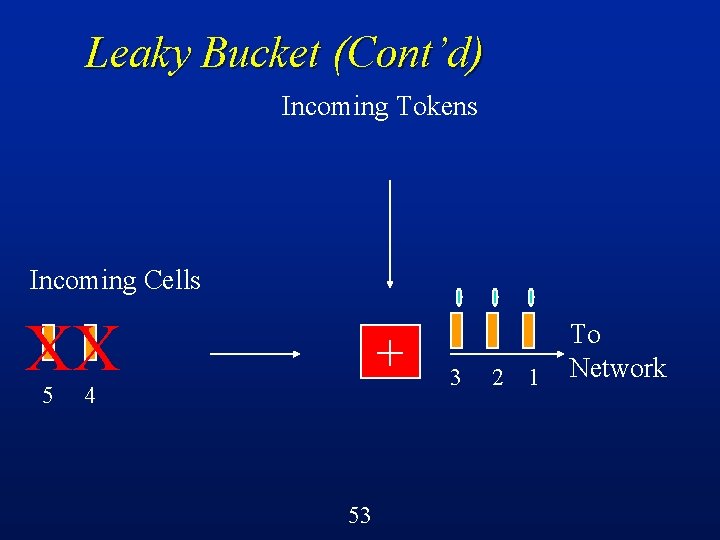 Leaky Bucket (Cont'd)

Incoming Tokens

Incoming Cells

XX

5 4

+

3 2 1

To Network

53